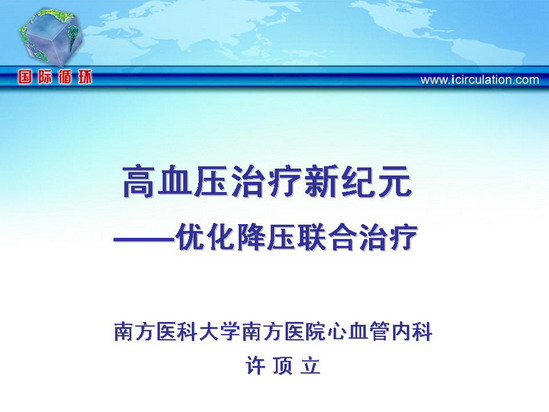 国际循环

www.icirculation.com

高血压治疗新纪元
——优化降压联合治疗

南方医科大学南方医院心血管内科
许 顶 立